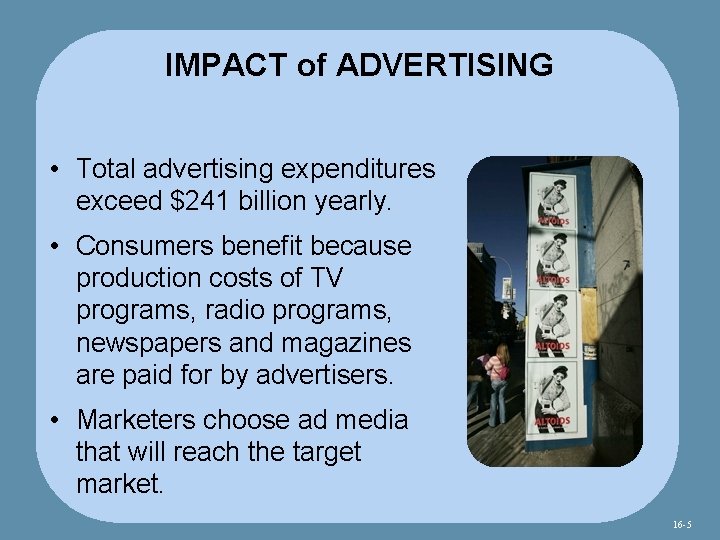 IMPACT of ADVERTISING

• Total advertising expenditures exceed $241 billion yearly.

• Consumers benefit because production costs of TV programs, radio programs, newspapers and magazines are paid for by advertisers.

• Marketers choose ad media that will reach the target market.

ALTOIDS

ALTOIDS

ALTOIDS

ALTOIDS

16-5